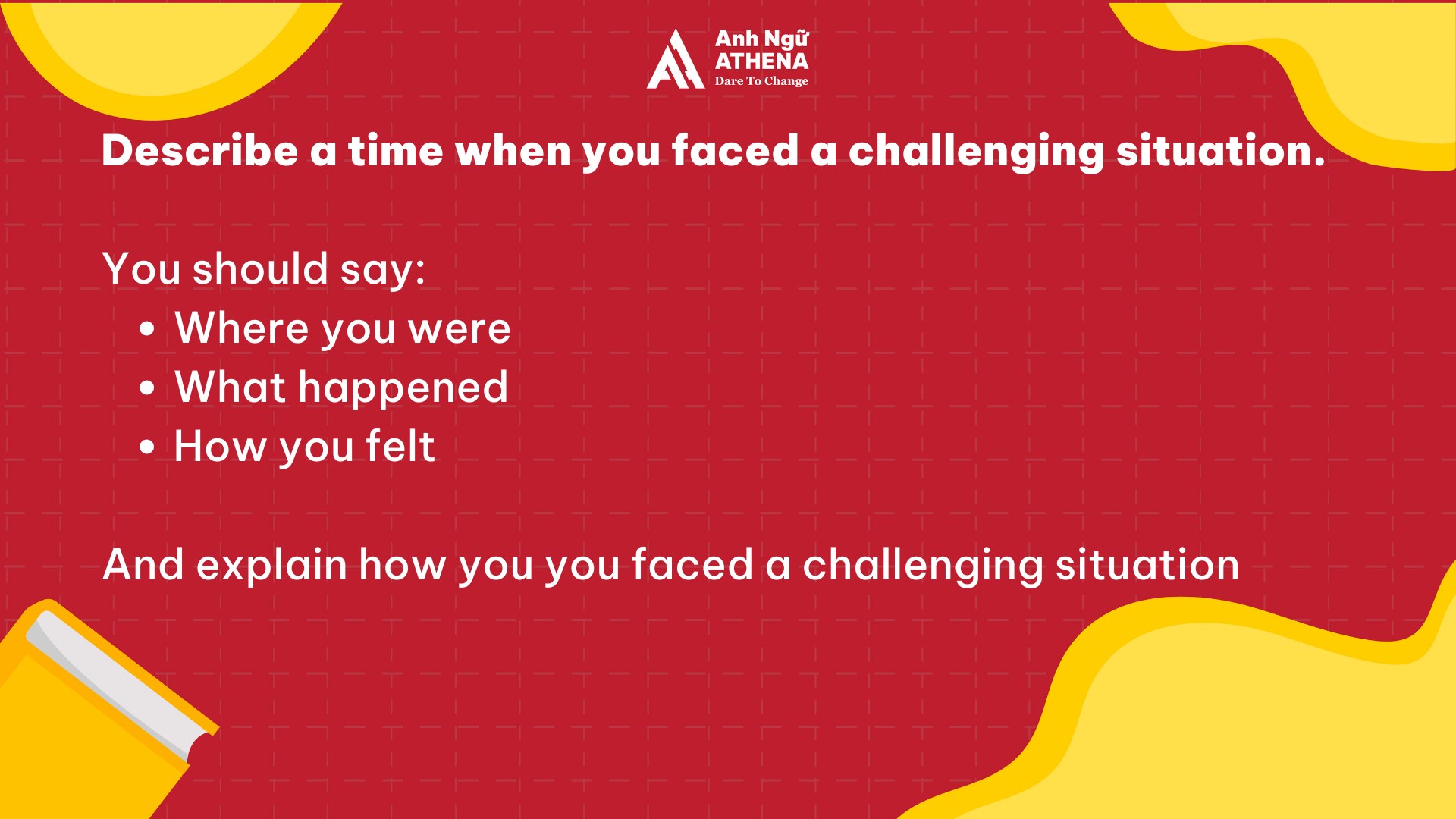 Anh Ngữ
ATHENA
Dare To Change

Describe a time when you faced a challenging situation.

You should say:
• Where you were
• What happened
• How you felt

And explain how you you faced a challenging situation